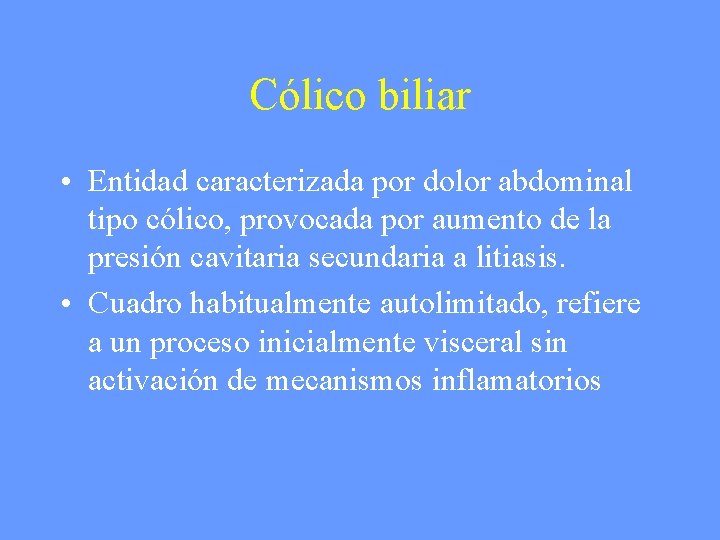 Cólico biliar

• Entidad caracterizada por dolor abdominal tipo cólico, provocada por aumento de la presión cavitaria secundaria a litiasis.

• Cuadro habitualmente autolimitado, refiere a un proceso inicialmente visceral sin activación de mecanismos inflamatorios